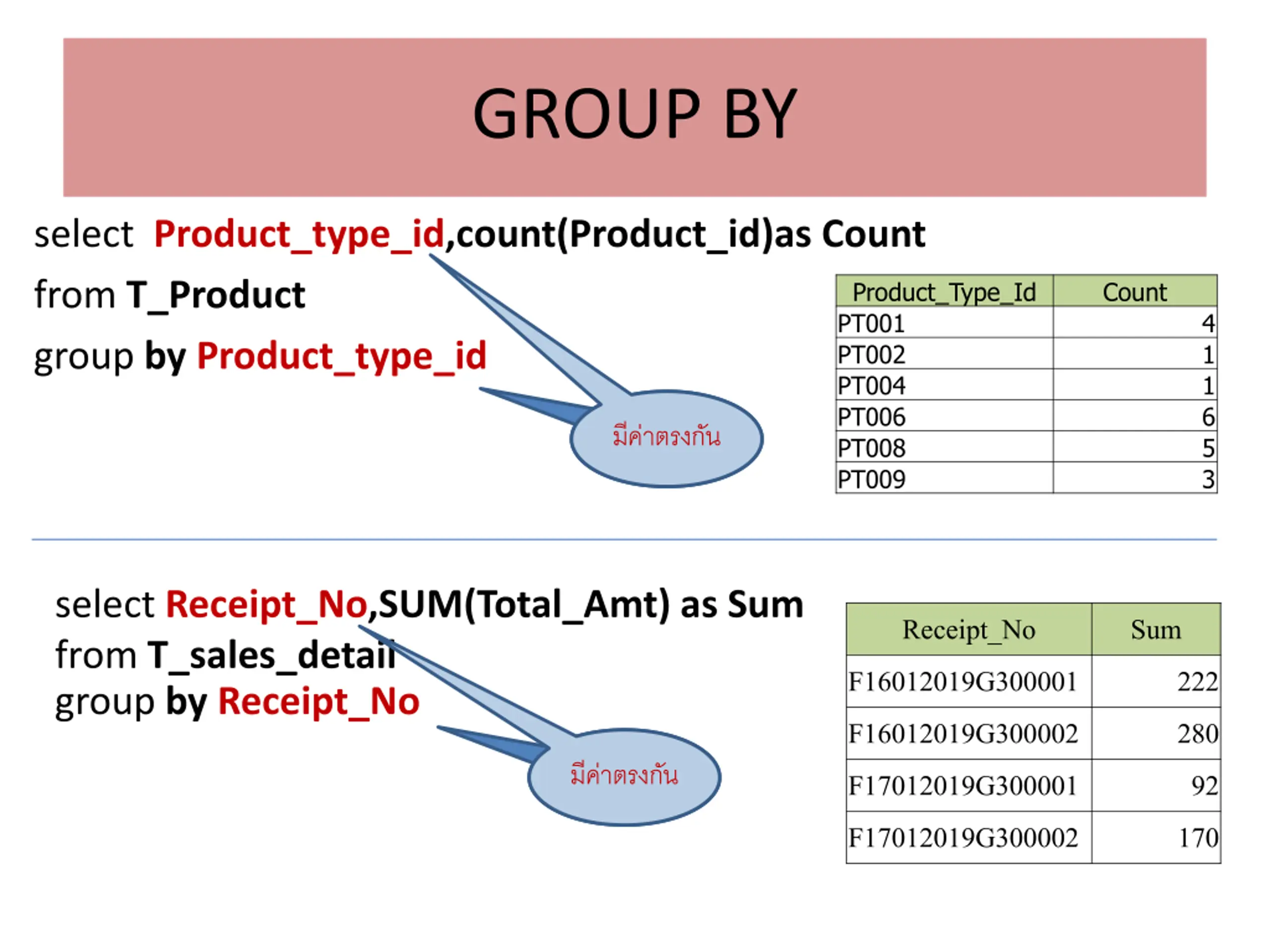 GROUP BY

select Product_type_id,count(Product_id)as Count
from T_Product
group by Product_type_id

มีค่าตรงกัน

| Product_Type_Id | Count |
|---|---|
| PT001 | 4 |
| PT002 | 1 |
| PT004 | 1 |
| PT006 | 6 |
| PT008 | 5 |
| PT009 | 3 |

select Receipt_No,SUM(Total_Amt) as Sum
from T_sales_detail
group by Receipt_No

มีค่าตรงกัน

| Receipt_No | Sum |
|---|---|
| F16012019G300001 | 222 |
| F16012019G300002 | 280 |
| F17012019G300001 | 92 |
| F17012019G300002 | 170 |